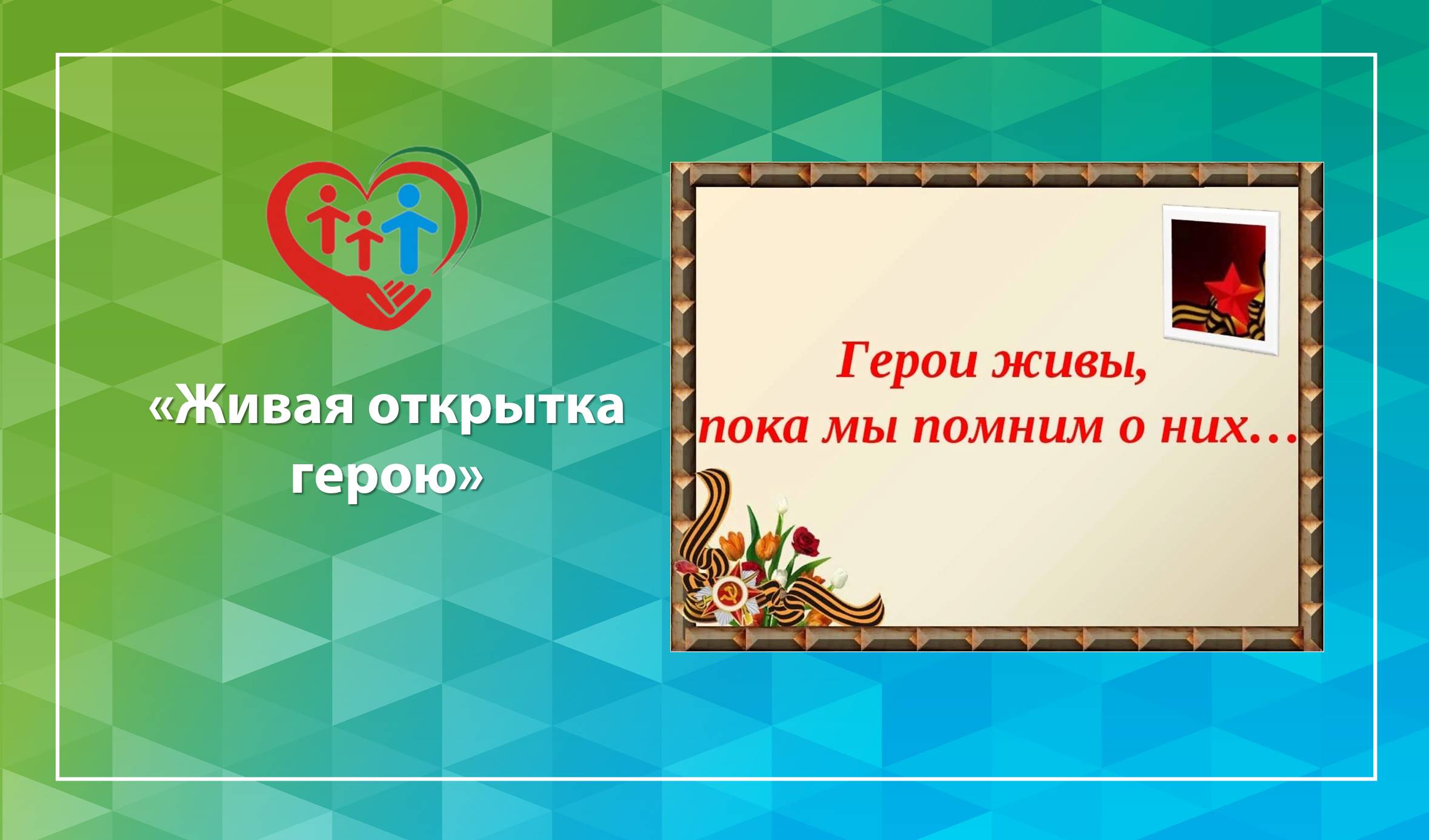 «Живая открытка герою»

Герои живы,
пока мы помним о них…